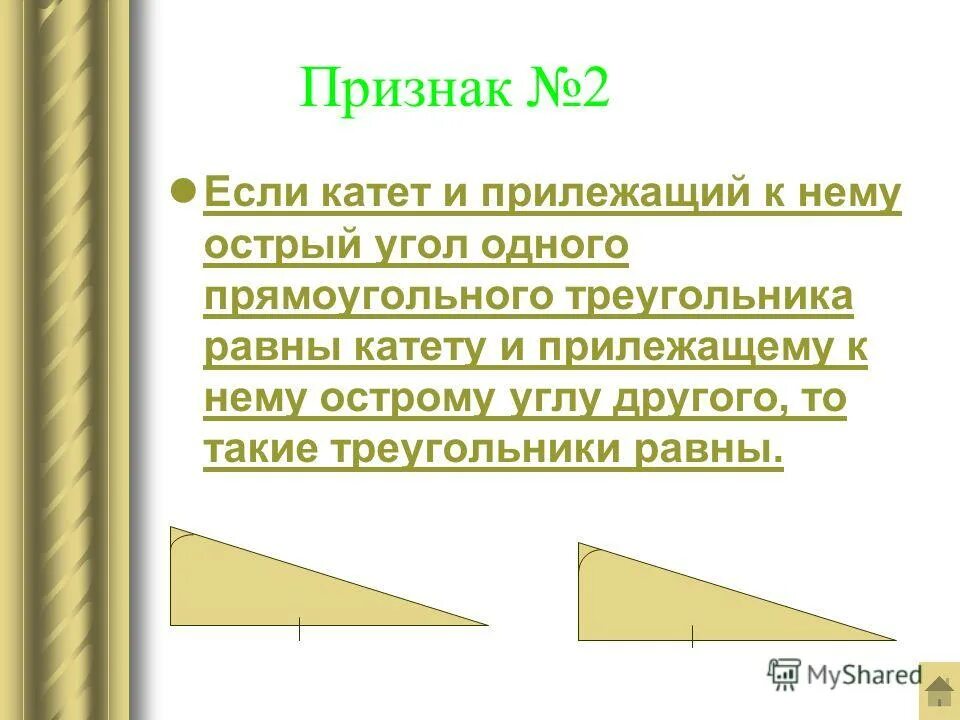 Признак №2

Если катет и прилежащий к нему острый угол одного прямоугольного треугольника равны катету и прилежащему к нему острому углу другого, то такие треугольники равны.

MyShared